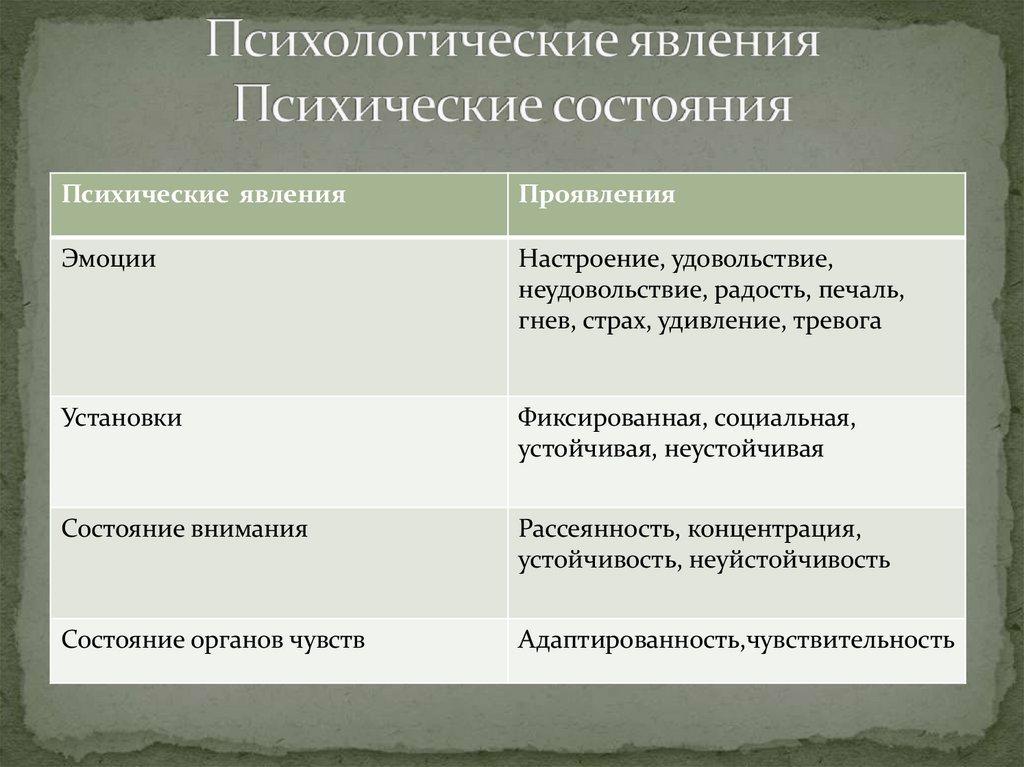 Психологические явления
Психические состояния

| Психические явления | Проявления |
|---|---|
| Эмоции | Настроение, удовольствие, неудовольствие, радость, печаль, гнев, страх, удивление, тревога |
| Установки | Фиксированная, социальная, устойчивая, неустойчивая |
| Состояние внимания | Рассеянность, концентрация, устойчивость, неуйстойчивость |
| Состояние органов чувств | Адаптированность,чувствительность |